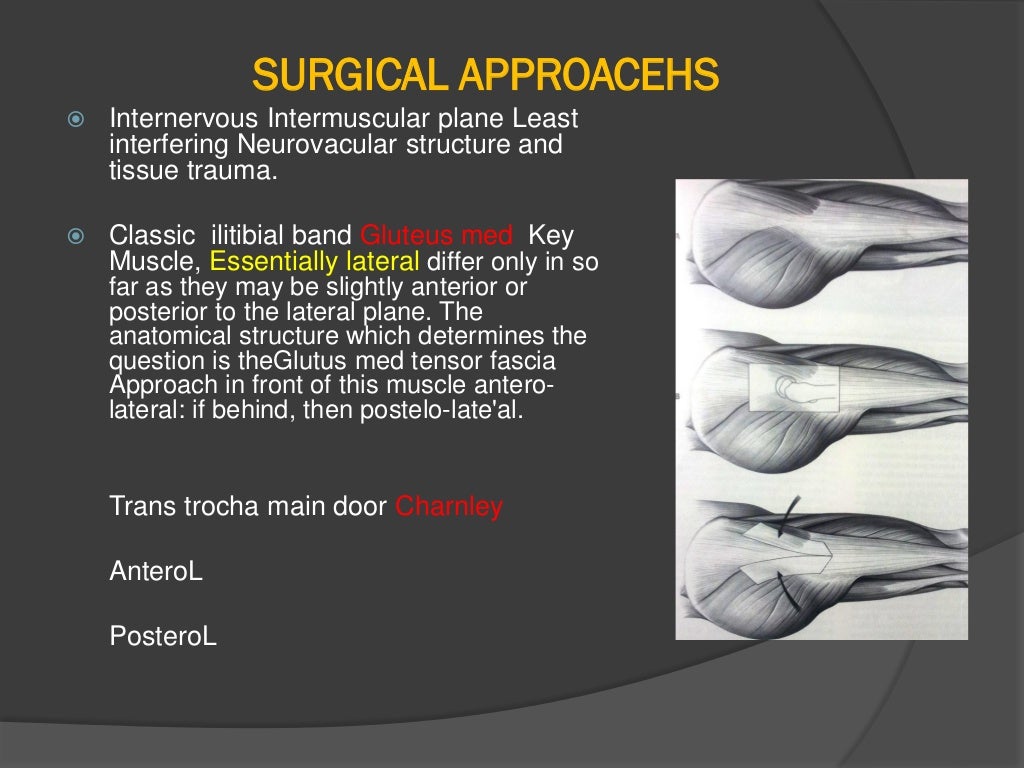 SURGICAL APPROACEHS

Internervous Intermuscular plane Least interfering Neurovacular structure and tissue trauma.

Classic ilitibial band Gluteus med Key Muscle, Essentially lateral differ only in so far as they may be slightly anterior or posterior to the lateral plane. The anatomical structure which determines the question is theGlutus med tensor fascia Approach in front of this muscle antero-lateral: if behind, then postelo-late'al.

Trans trocha main door Charnley

AnteroL

PosteroL